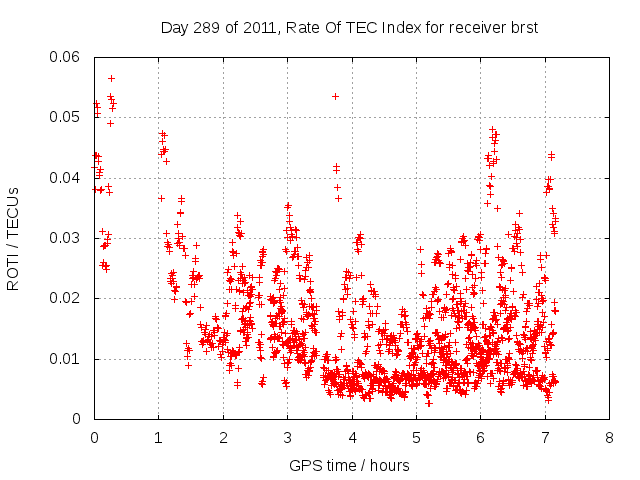 Day 289 of 2011, Rate Of TEC Index for receiver brst

ROTI / TECUs

0.06
0.05
0.04
0.03
0.02
0.01
0

0 1 2 3 4 5 6 7 8

GPS time / hours